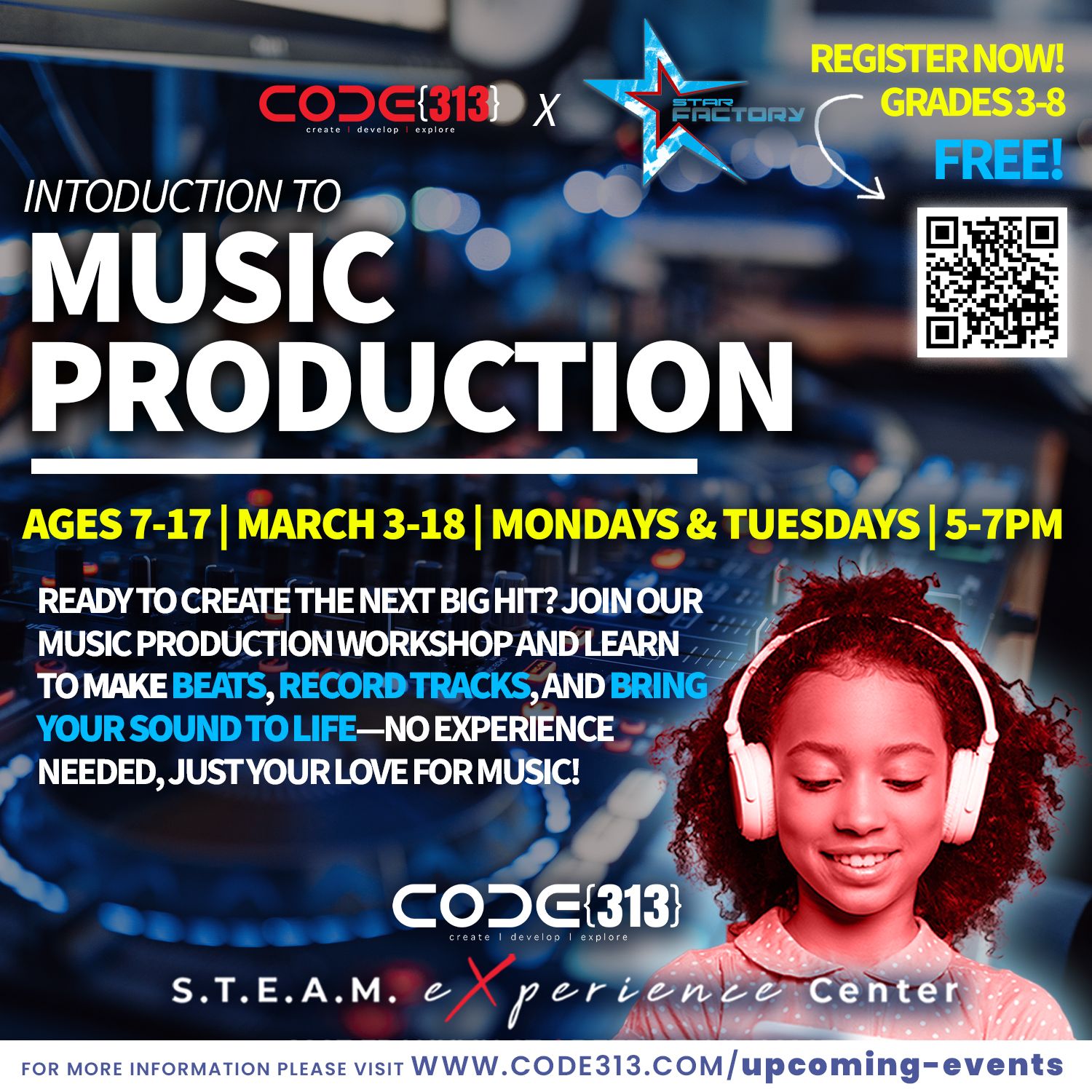 CODE{313}
create | develop | explore

X

STAR FACTORY

REGISTER NOW!
GRADES 3-8
FREE!

INTODUCTION TO
MUSIC PRODUCTION

AGES 7-17 | MARCH 3-18 | MONDAYS & TUESDAYS | 5-7PM

READY TO CREATE THE NEXT BIG HIT? JOIN OUR MUSIC PRODUCTION WORKSHOP AND LEARN TO MAKE BEATS, RECORD TRACKS, AND BRING YOUR SOUND TO LIFE—NO EXPERIENCE NEEDED, JUST YOUR LOVE FOR MUSIC!

CODE{313}
create | develop | explore

S.T.E.A.M. eXperience Center

FOR MORE INFORMATION PLEASE VISIT WWW.CODE313.COM/upcoming-events